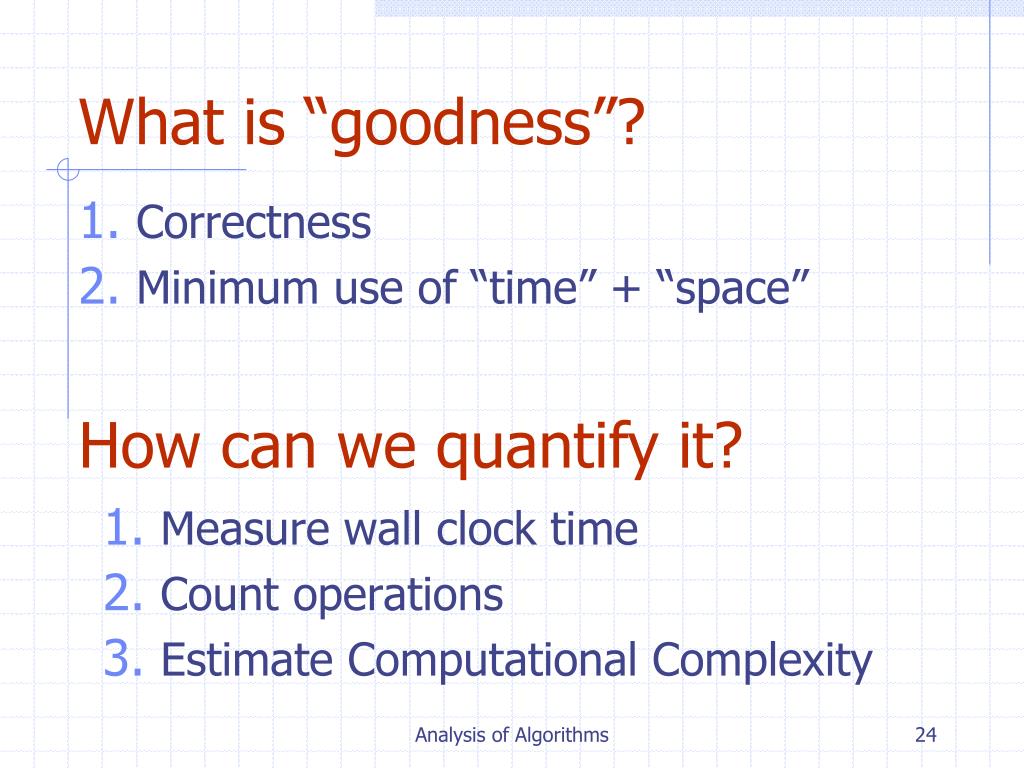 What is “goodness”?

1. Correctness
2. Minimum use of “time” + “space”

How can we quantify it?

1. Measure wall clock time
2. Count operations
3. Estimate Computational Complexity

Analysis of Algorithms

24